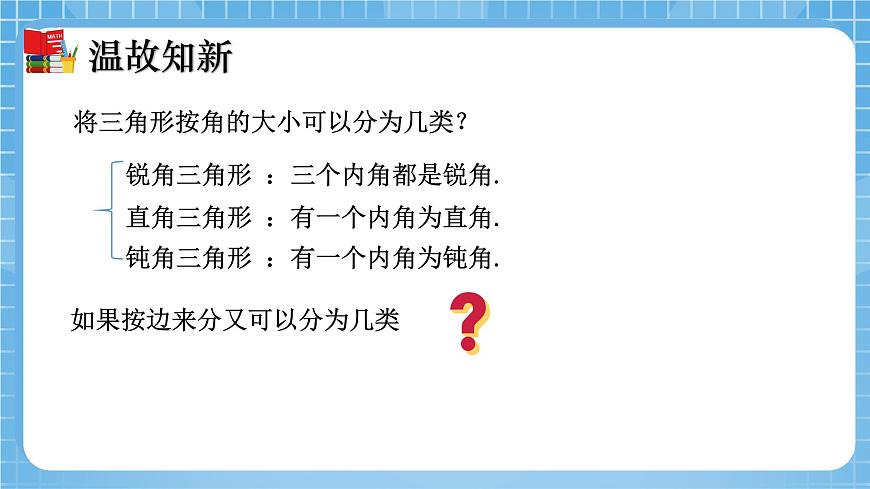 MATH

温故知新

将三角形按角的大小可以分为几类？

锐角三角形 ：三个内角都是锐角.
直角三角形 ：有一个内角为直角.
钝角三角形 ：有一个内角为钝角.

如果按边来分又可以分为几类

?